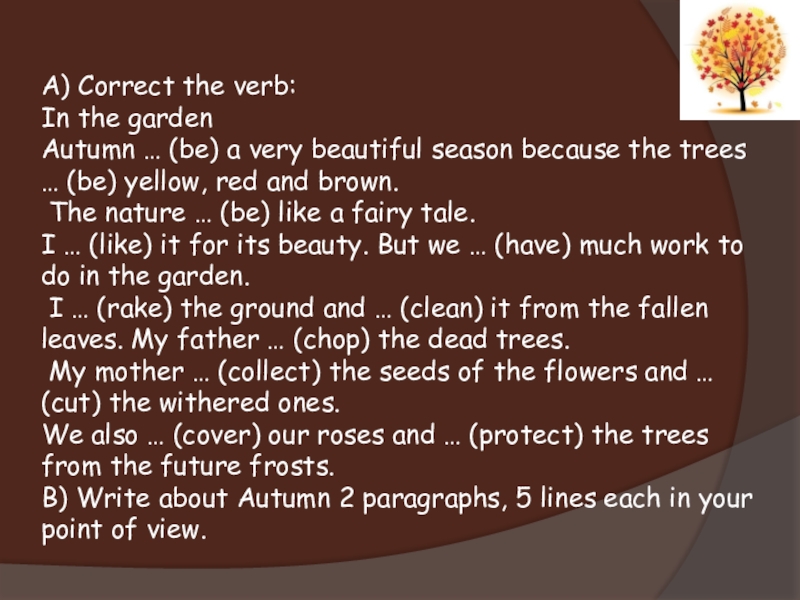 A) Correct the verb:
In the garden
Autumn … (be) a very beautiful season because the trees … (be) yellow, red and brown.
The nature … (be) like a fairy tale.
I … (like) it for its beauty. But we … (have) much work to do in the garden.
I … (rake) the ground and … (clean) it from the fallen leaves. My father … (chop) the dead trees.
My mother … (collect) the seeds of the flowers and … (cut) the withered ones.
We also … (cover) our roses and … (protect) the trees from the future frosts.
B) Write about Autumn 2 paragraphs, 5 lines each in your point of view.